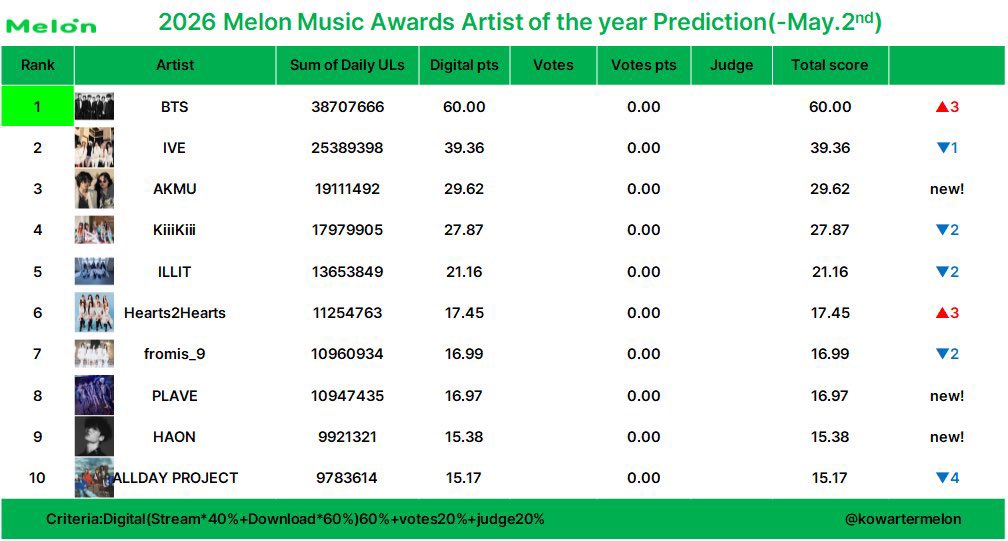 Melon

2026 Melon Music Awards Artist of the year Prediction(-May.2$^{nd}$)

| Rank | Artist | Sum of Daily ULs | Digital pts | Votes | Votes pts | Judge | Total score | |
|---|---|---|---|---|---|---|---|---|
| 1 | BTS | 38707666 | 60.00 | | 0.00 | | 60.00 | ▲3 |
| 2 | IVE | 25389398 | 39.36 | | 0.00 | | 39.36 | ▼1 |
| 3 | AKMU | 19111492 | 29.62 | | 0.00 | | 29.62 | new! |
| 4 | KiiiKiii | 17979905 | 27.87 | | 0.00 | | 27.87 | ▼2 |
| 5 | ILLIT | 13653849 | 21.16 | | 0.00 | | 21.16 | ▼2 |
| 6 | Hearts2Hearts | 11254763 | 17.45 | | 0.00 | | 17.45 | ▲3 |
| 7 | fromis_9 | 10960934 | 16.99 | | 0.00 | | 16.99 | ▼2 |
| 8 | PLAVE | 10947435 | 16.97 | | 0.00 | | 16.97 | new! |
| 9 | HAON | 9921321 | 15.38 | | 0.00 | | 15.38 | new! |
| 10 | ALLDAY PROJECT | 9783614 | 15.17 | | 0.00 | | 15.17 | ▼4 |

Criteria:Digital(Stream*40%+Download*60%)60%+votes20%+judge20%

@kowartermelon